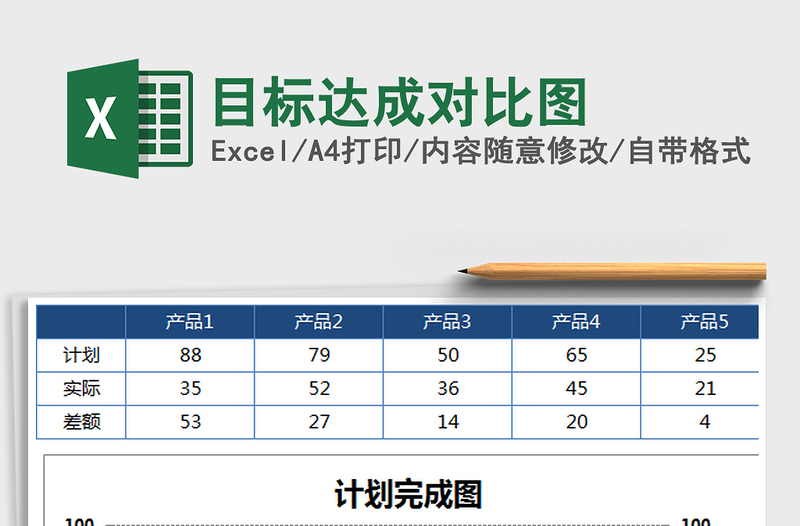 X

目标达成对比图
Excel/A4打印/内容随意修改/自带格式

|  | 产品1 | 产品2 | 产品3 | 产品4 | 产品5 |
|---|---|---|---|---|---|
| 计划 | 88 | 79 | 50 | 65 | 25 |
| 实际 | 35 | 52 | 36 | 45 | 21 |
| 差额 | 53 | 27 | 14 | 20 | 4 |

计划完成图

100
100